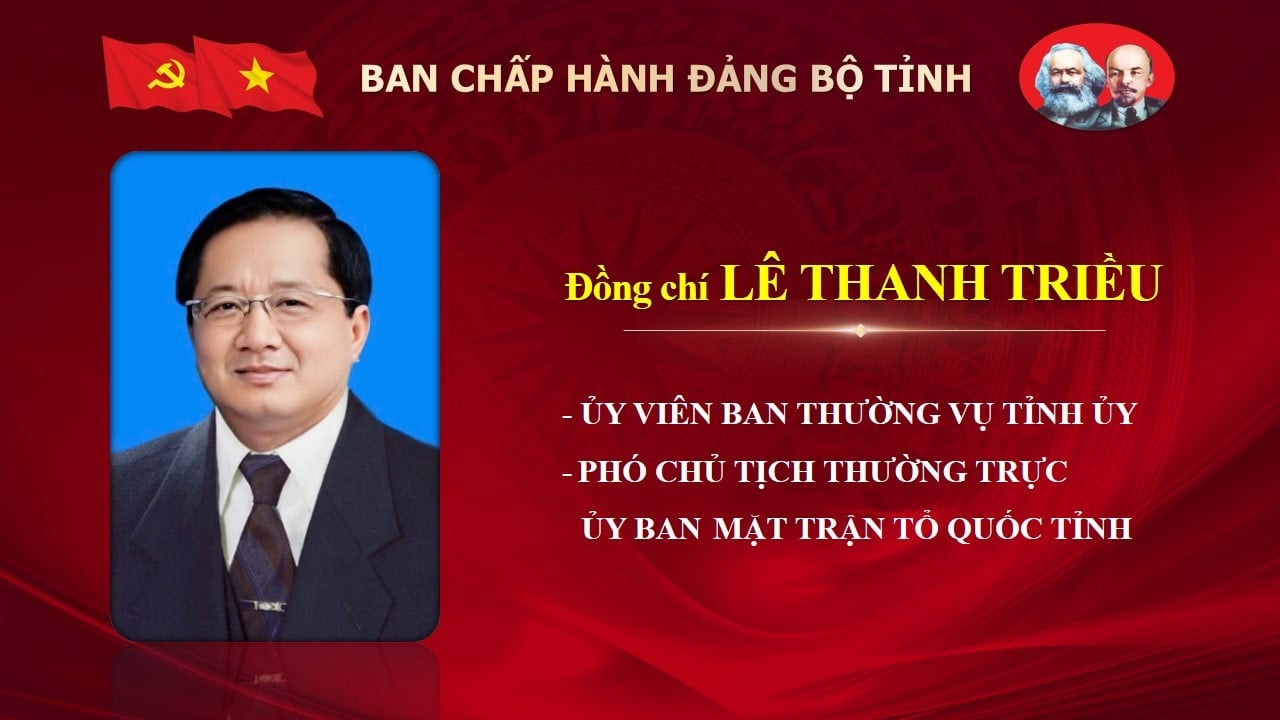 BAN CHẤP HÀNH ĐẢNG BỘ TỈNH

Đồng chí LÊ THANH TRIỀU

- ỦY VIÊN BAN THƯỜNG VỤ TỈNH ỦY
- PHÓ CHỦ TỊCH THƯỜNG TRỰC
ỦY BAN MẶT TRẬN TỔ QUỐC TỈNH